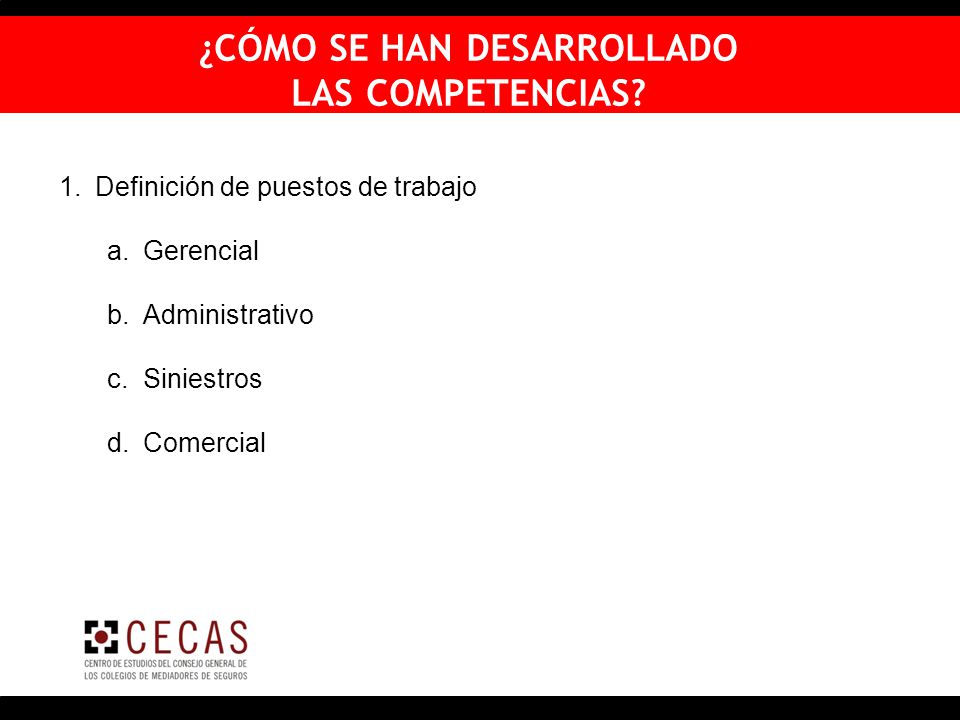 ¿CÓMO SE HAN DESARROLLADO LAS COMPETENCIAS?

1. Definición de puestos de trabajo

a. Gerencial

b. Administrativo

c. Siniestros

d. Comercial

CECAS
CENTRO DE ESTUDIOS DEL CONSEJO GENERAL DE LOS COLEGIOS DE MEDIADORES DE SEGUROS